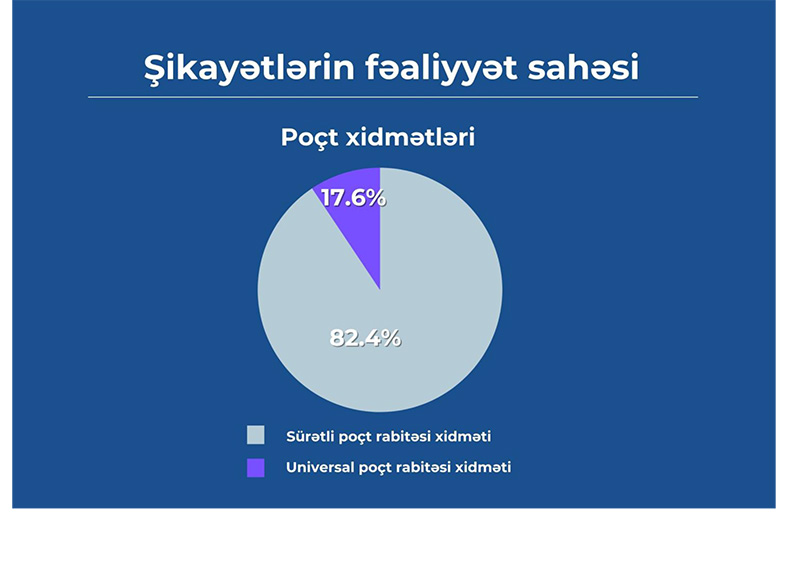 Şikayətlərin fəaliyyət sahəsi

Poçt xidmətləri

17.6%

82.4%

Sürətli poçt rabitəsi xidməti

Universal poçt rabitəsi xidməti